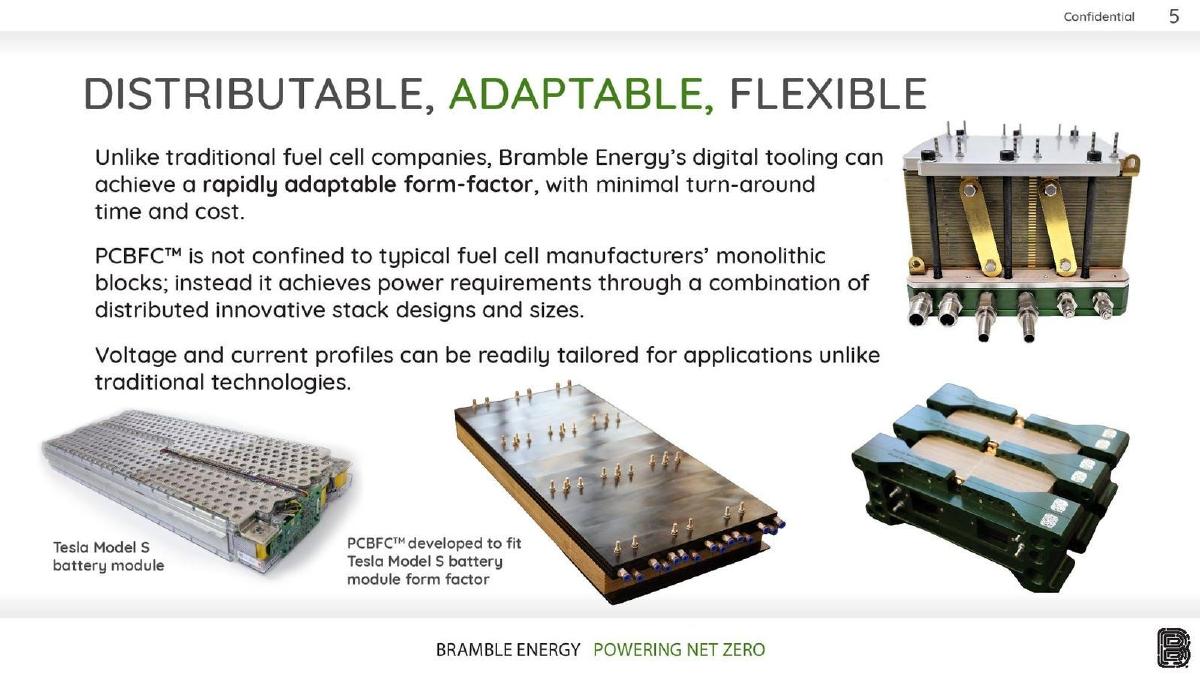 Confidential 5

DISTRIBUTABLE, ADAPTABLE, FLEXIBLE

Unlike traditional fuel cell companies, Bramble Energy's digital tooling can achieve a rapidly adaptable form-factor, with minimal turn-around time and cost.

PCBFC™ is not confined to typical fuel cell manufacturers' monolithic blocks; instead it achieves power requirements through a combination of distributed innovative stack designs and sizes.

Voltage and current profiles can be readily tailored for applications unlike traditional technologies.

Tesla Model S battery module

PCBFC™ developed to fit Tesla Model S battery module form factor

BRAMBLE ENERGY POWERING NET ZERO